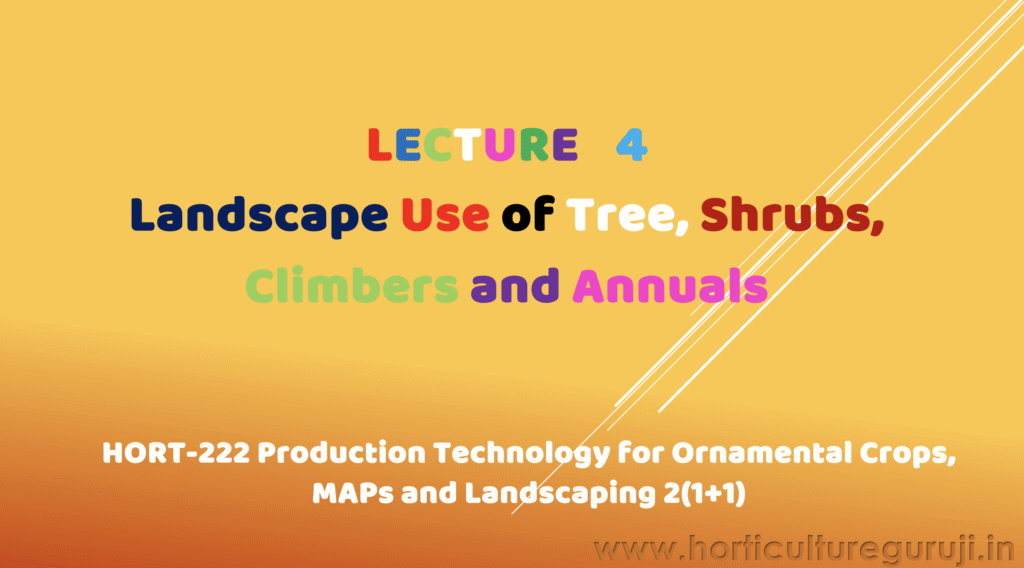 LECTURE 4
Landscape Use of Tree, Shrubs, Climbers and Annuals

HORT-222 Production Technology for Ornamental Crops, MAPs and Landscaping 2(1+1)

www.horticultureguruji.in